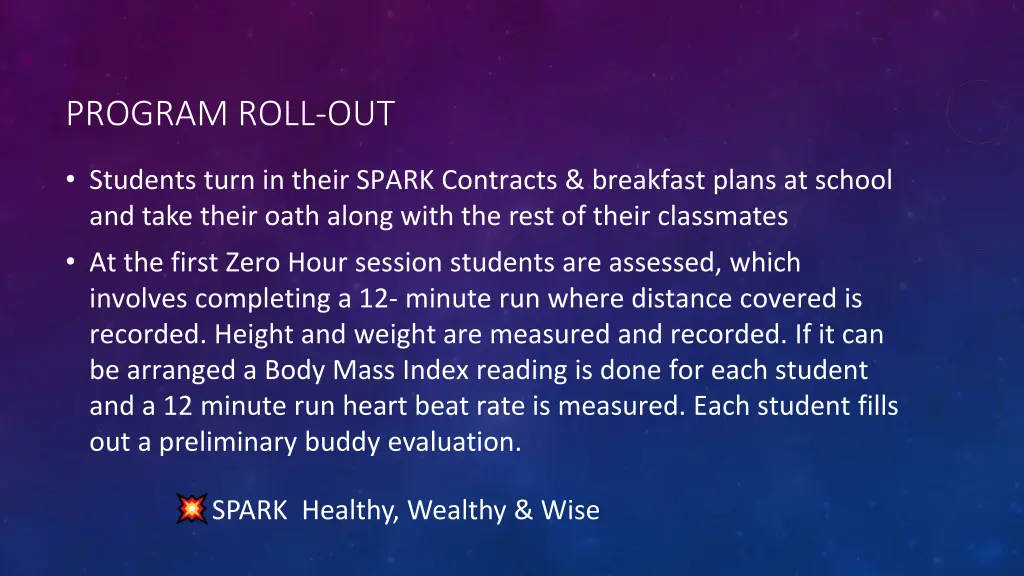 PROGRAM ROLL-OUT

• Students turn in their SPARK Contracts & breakfast plans at school and take their oath along with the rest of their classmates

• At the first Zero Hour session students are assessed, which involves completing a 12- minute run where distance covered is recorded. Height and weight are measured and recorded. If it can be arranged a Body Mass Index reading is done for each student and a 12 minute run heart beat rate is measured. Each student fills out a preliminary buddy evaluation.

SPARK Healthy, Wealthy & Wise